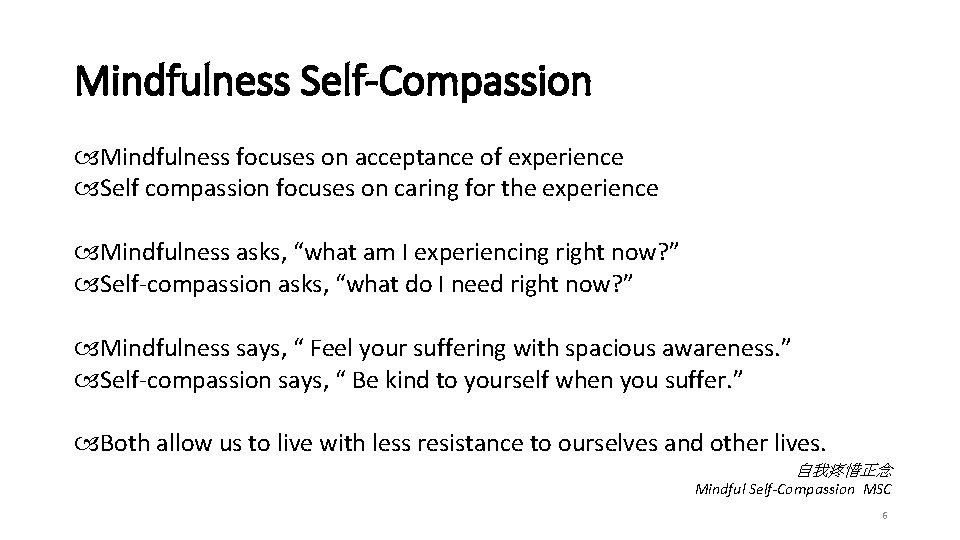 Mindfulness Self-Compassion

Mindfulness focuses on acceptance of experience
Self compassion focuses on caring for the experience

Mindfulness asks, “what am I experiencing right now?”
Self-compassion asks, “what do I need right now?”

Mindfulness says, “ Feel your suffering with spacious awareness.”
Self-compassion says, “ Be kind to yourself when you suffer.”

Both allow us to live with less resistance to ourselves and other lives.

自我疼惜正念
Mindful Self-Compassion MSC

6